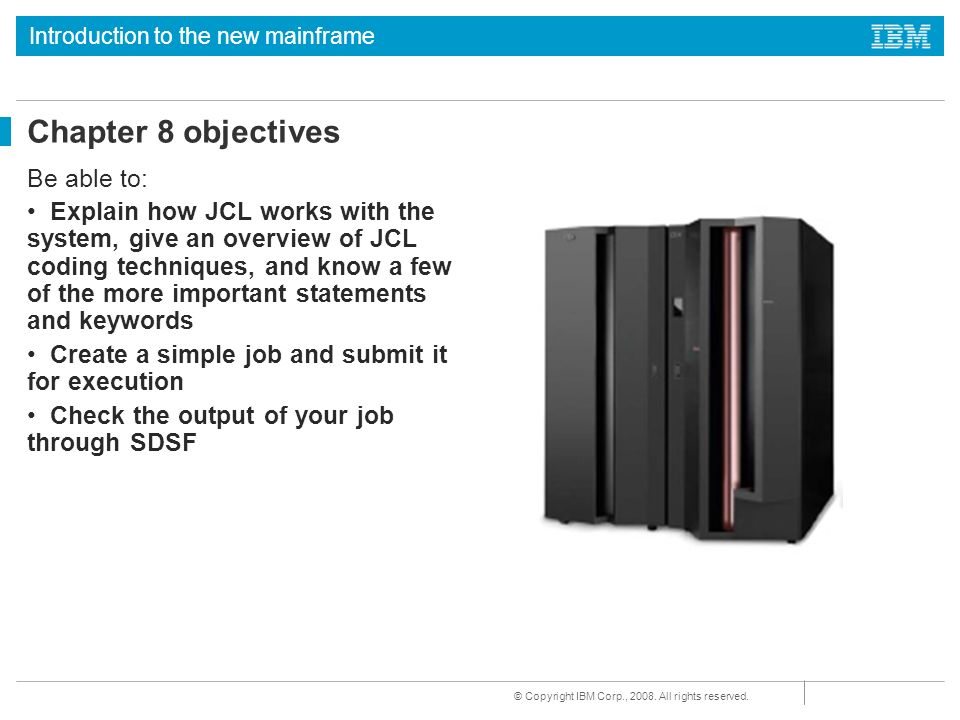 Introduction to the new mainframe

IBM

Chapter 8 objectives

Be able to:

• Explain how JCL works with the system, give an overview of JCL coding techniques, and know a few of the more important statements and keywords

• Create a simple job and submit it for execution

• Check the output of your job through SDSF

© Copyright IBM Corp., 2008. All rights reserved.